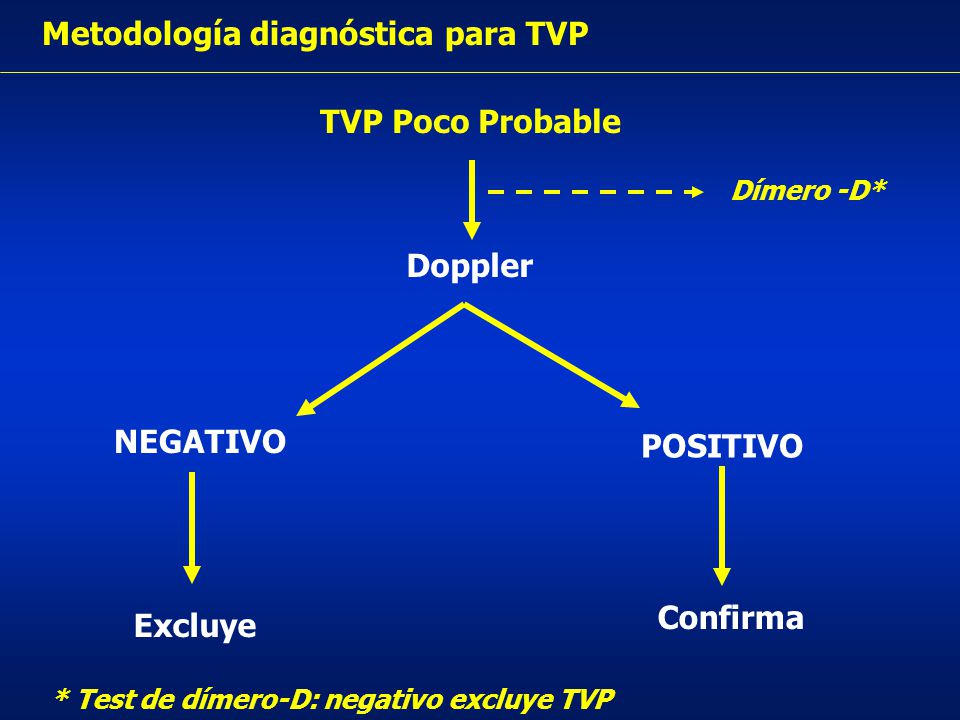 Metodología diagnóstica para TVP

TVP Poco Probable

Dímero -D*

Doppler

NEGATIVO

POSITIVO

Excluye

Confirma

* Test de dímero-D: negativo excluye TVP